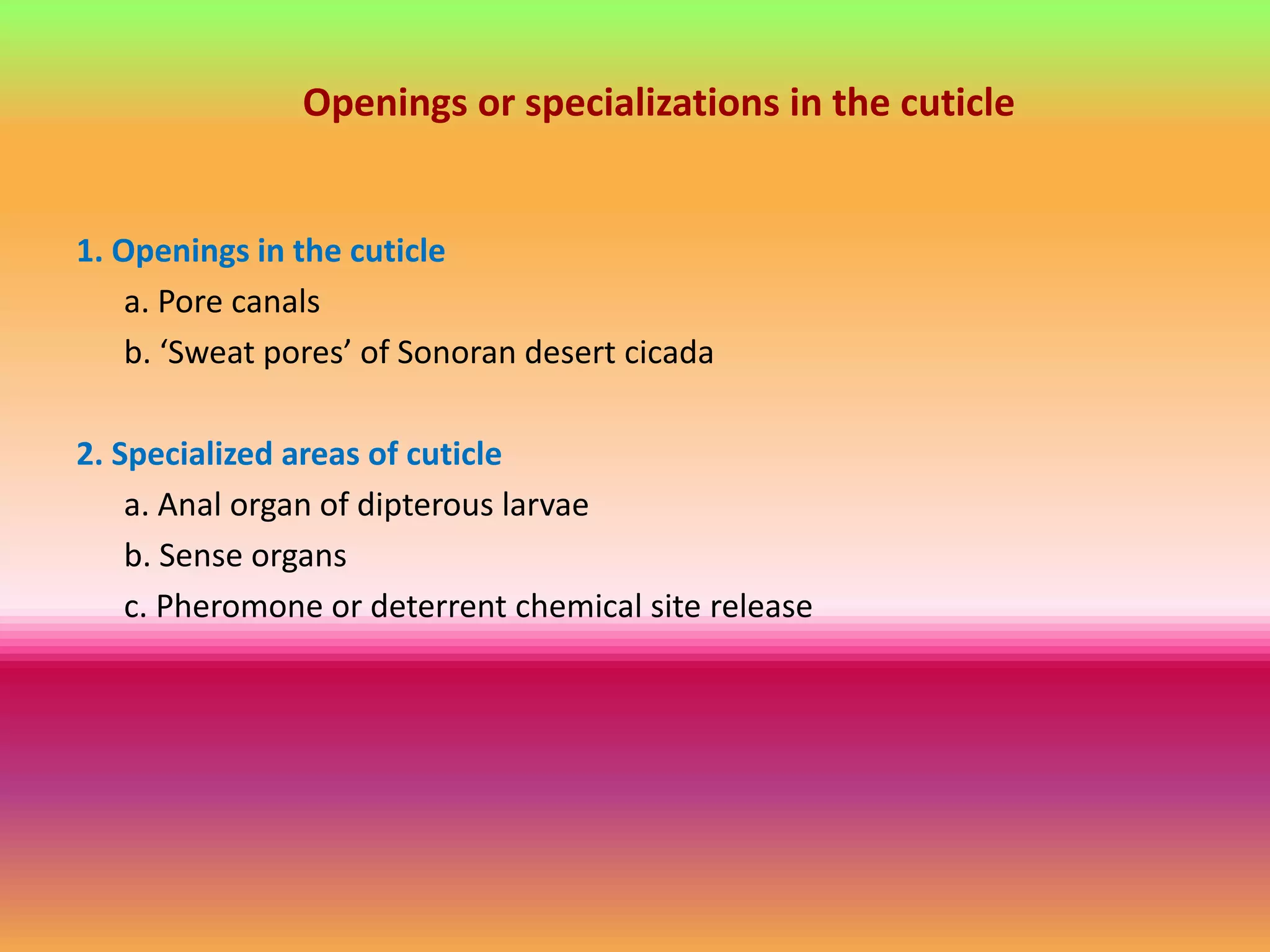 Openings or specializations in the cuticle

1. Openings in the cuticle

a. Pore canals

b. ‘Sweat pores’ of Sonoran desert cicada

2. Specialized areas of cuticle

a. Anal organ of dipterous larvae

b. Sense organs

c. Pheromone or deterrent chemical site release